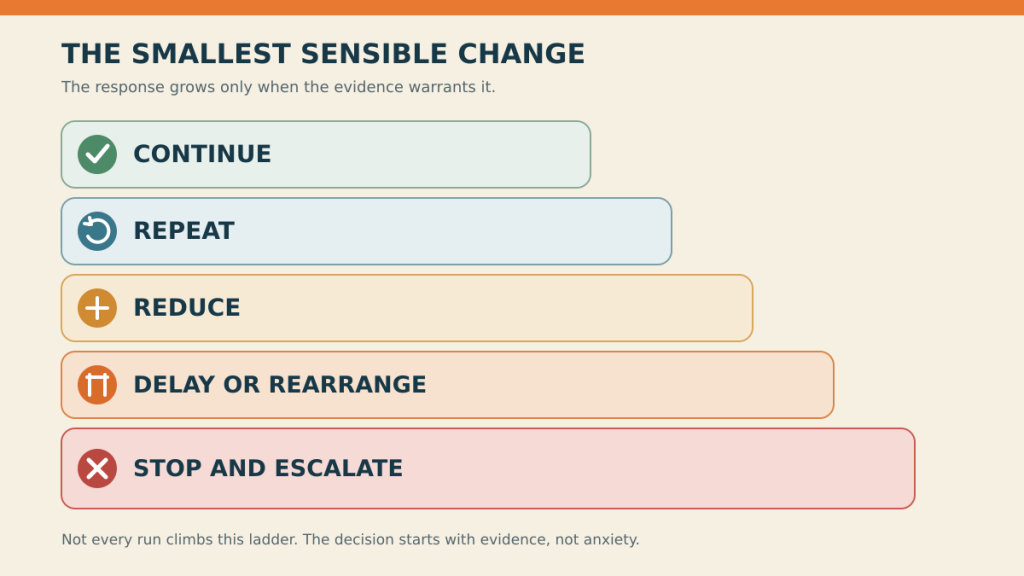 THE SMALLEST SENSIBLE CHANGE

The response grows only when the evidence warrants it.

CONTINUE

REPEAT

REDUCE

DELAY OR REARRANGE

STOP AND ESCALATE

Not every run climbs this ladder. The decision starts with evidence, not anxiety.